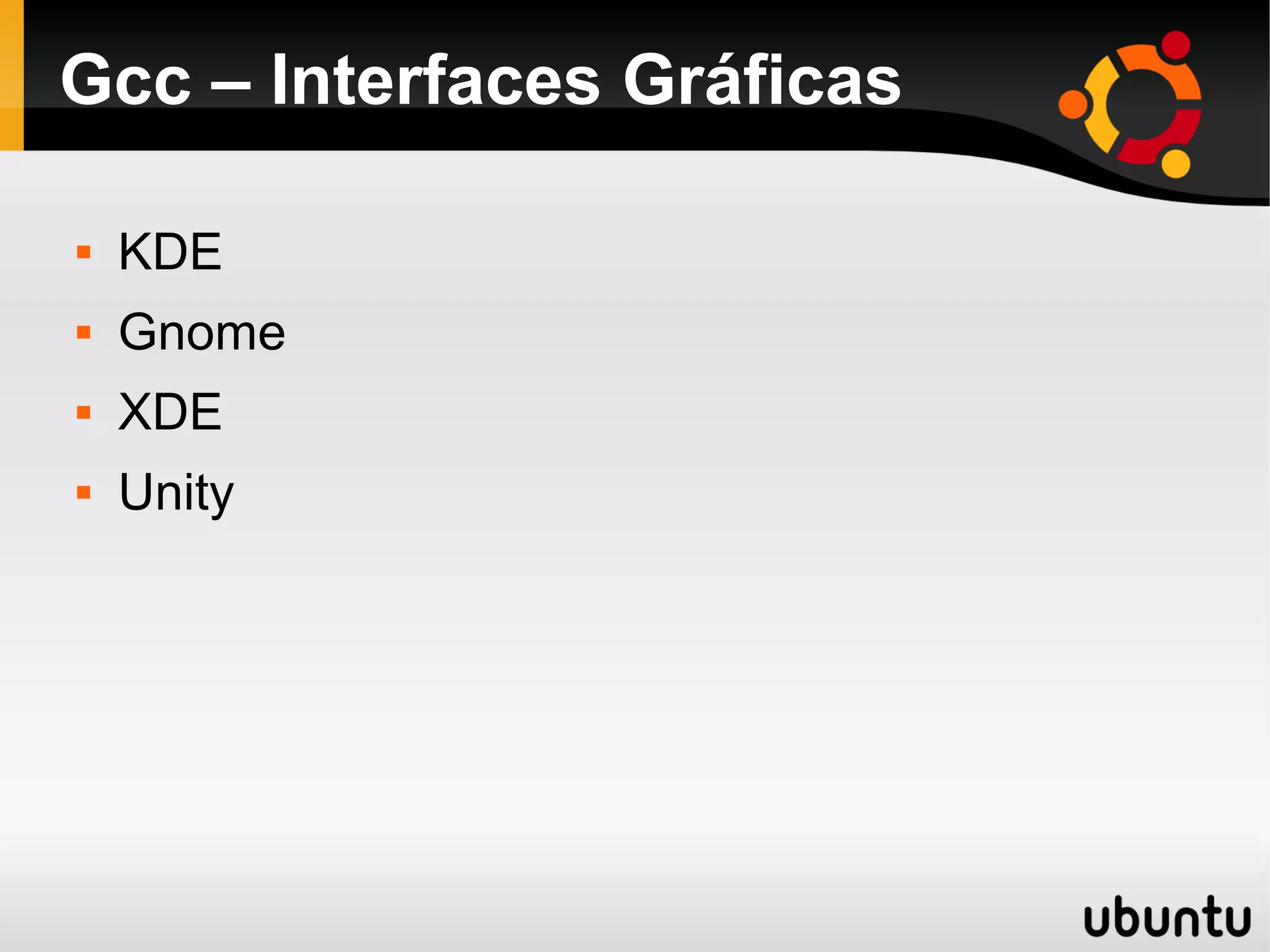 Gcc – Interfaces Gráficas

- KDE
- Gnome
- XDE
- Unity

ubuntu